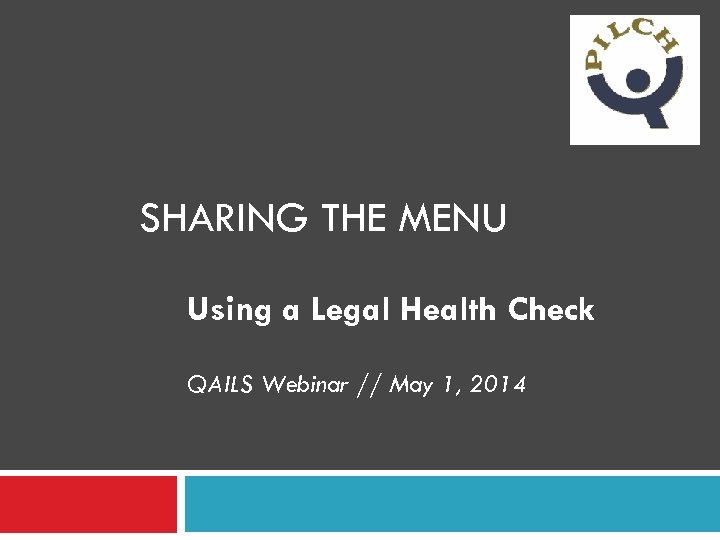 PILCH

SHARING THE MENU

Using a Legal Health Check

QAILS Webinar // May 1, 2014